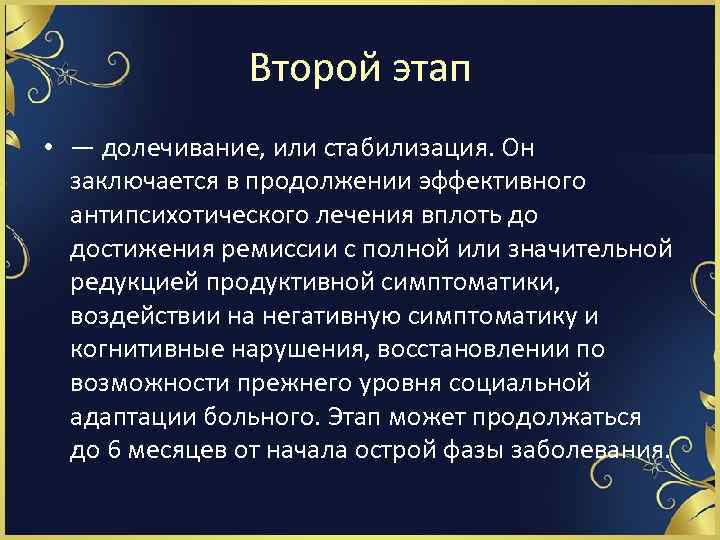 Второй этап

• — долечивание, или стабилизация. Он заключается в продолжении эффективного антипсихотического лечения вплоть до достижения ремиссии с полной или значительной редукцией продуктивной симптоматики, воздействии на негативную симптоматику и когнитивные нарушения, восстановлении по возможности прежнего уровня социальной адаптации больного. Этап может продолжаться до 6 месяцев от начала острой фазы заболевания.